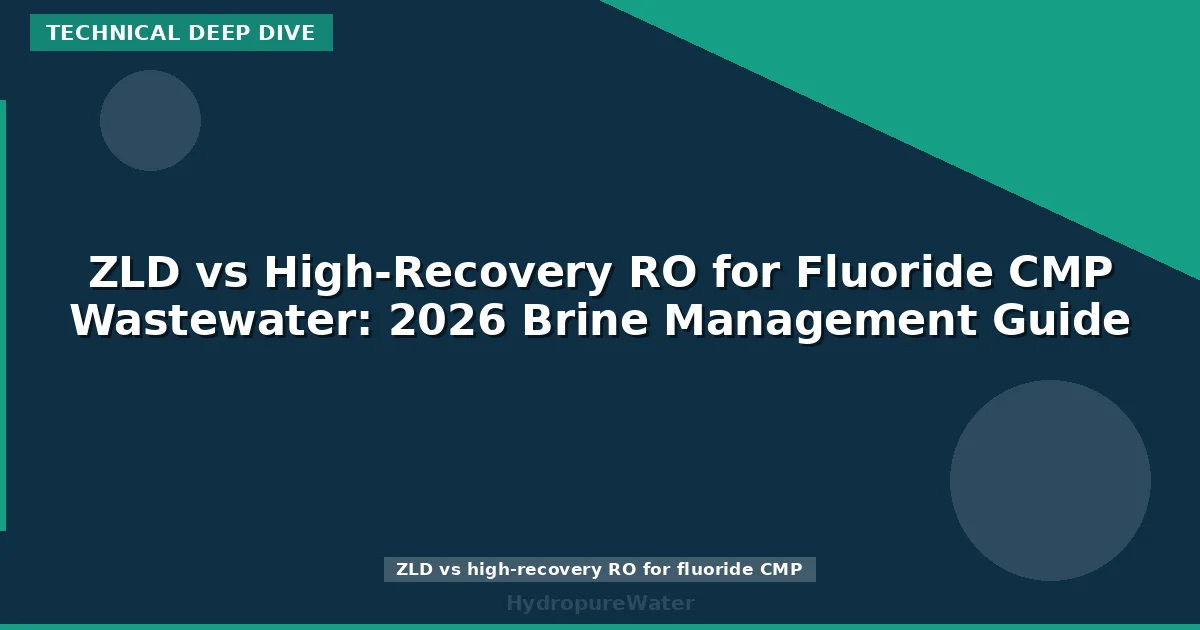 TECHNICAL DEEP DIVE

ZLD vs High-Recovery RO for Fluoride CMP Wastewater: 2026 Brine Management Guide

ZLD vs high-recovery RO for fluoride CMP

HydropureWater